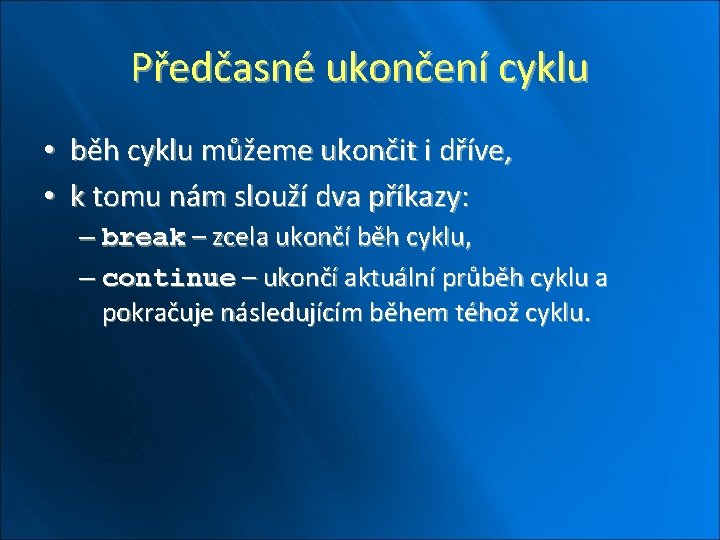 Předčasné ukončení cyklu

• běh cyklu můžeme ukončit i dříve,
• k tomu nám slouží dva příkazy:
– break – zcela ukončí běh cyklu,
– continue – ukončí aktuální průběh cyklu a pokračuje následujícím během téhož cyklu.